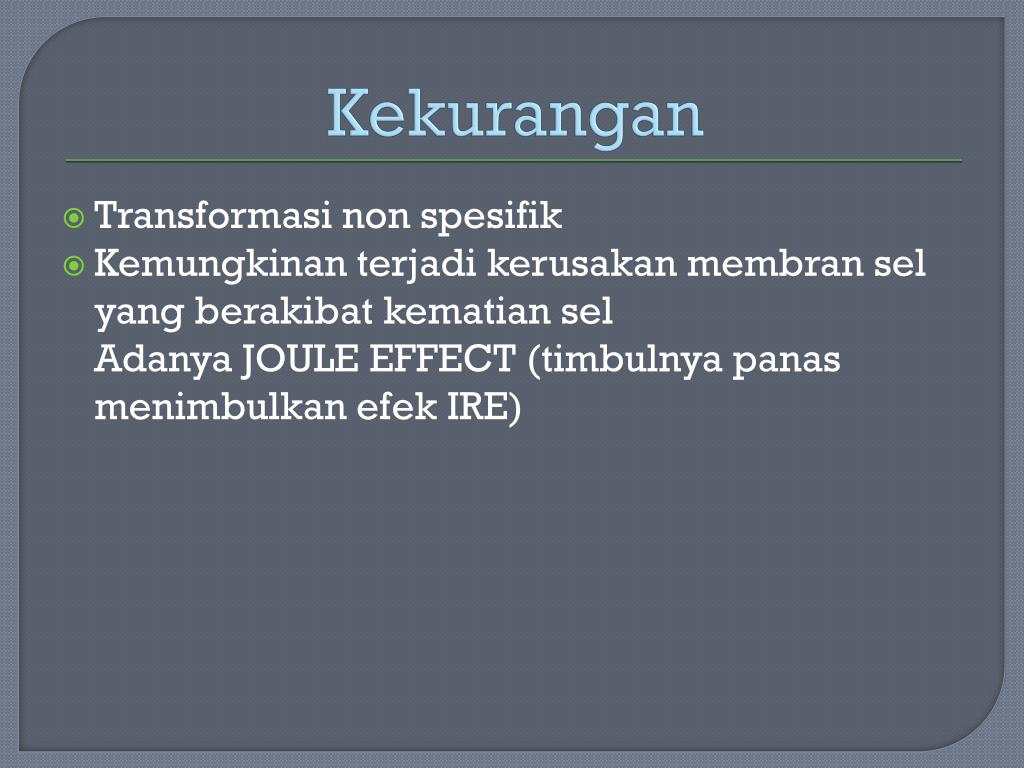 Kekurangan

Transformasi non spesifik
Kemungkinan terjadi kerusakan membran sel yang berakibat kematian sel
Adanya JOULE EFFECT (timbulnya panas menimbulkan efek IRE)